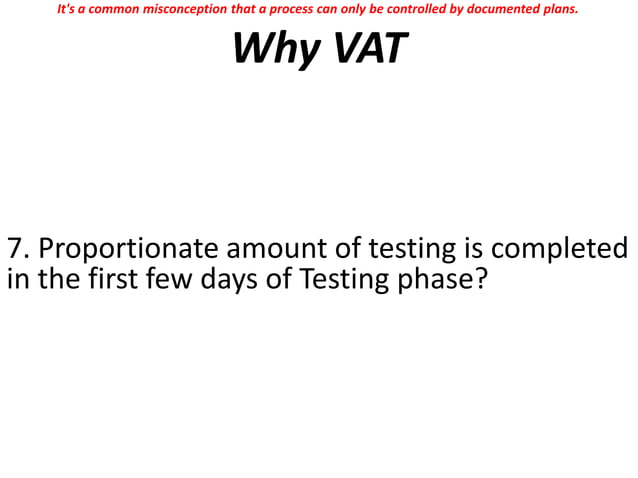 It's a common misconception that a process can only be controlled by documented plans.

Why VAT

7. Proportionate amount of testing is completed in the first few days of Testing phase?